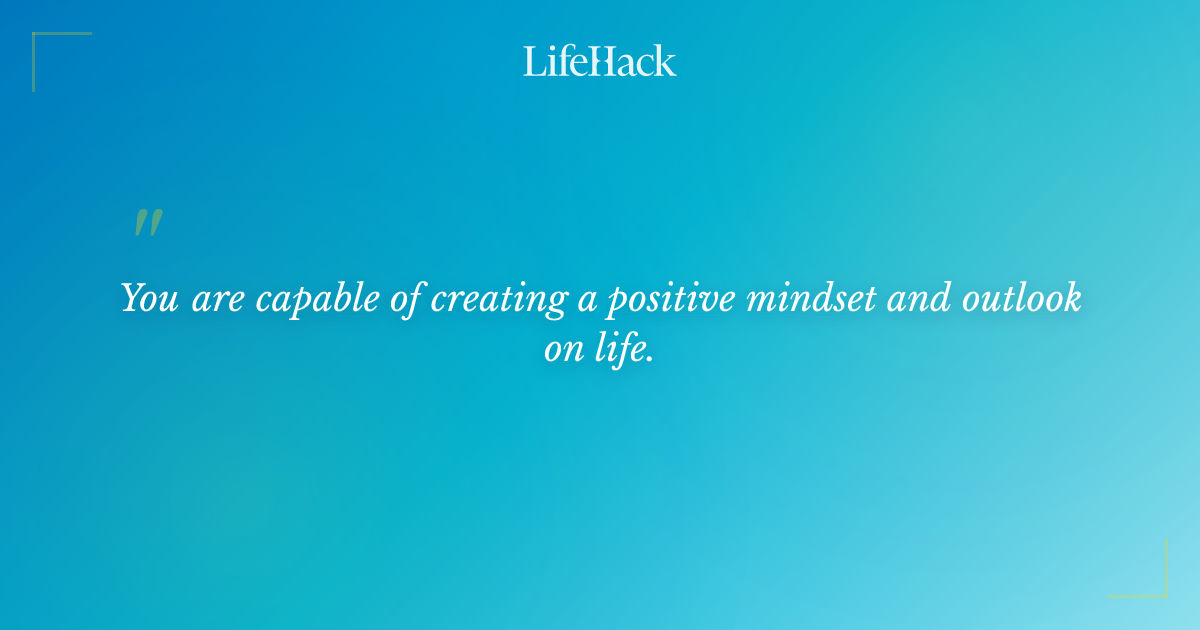 LifeHack

"

You are capable of creating a positive mindset and outlook on life.